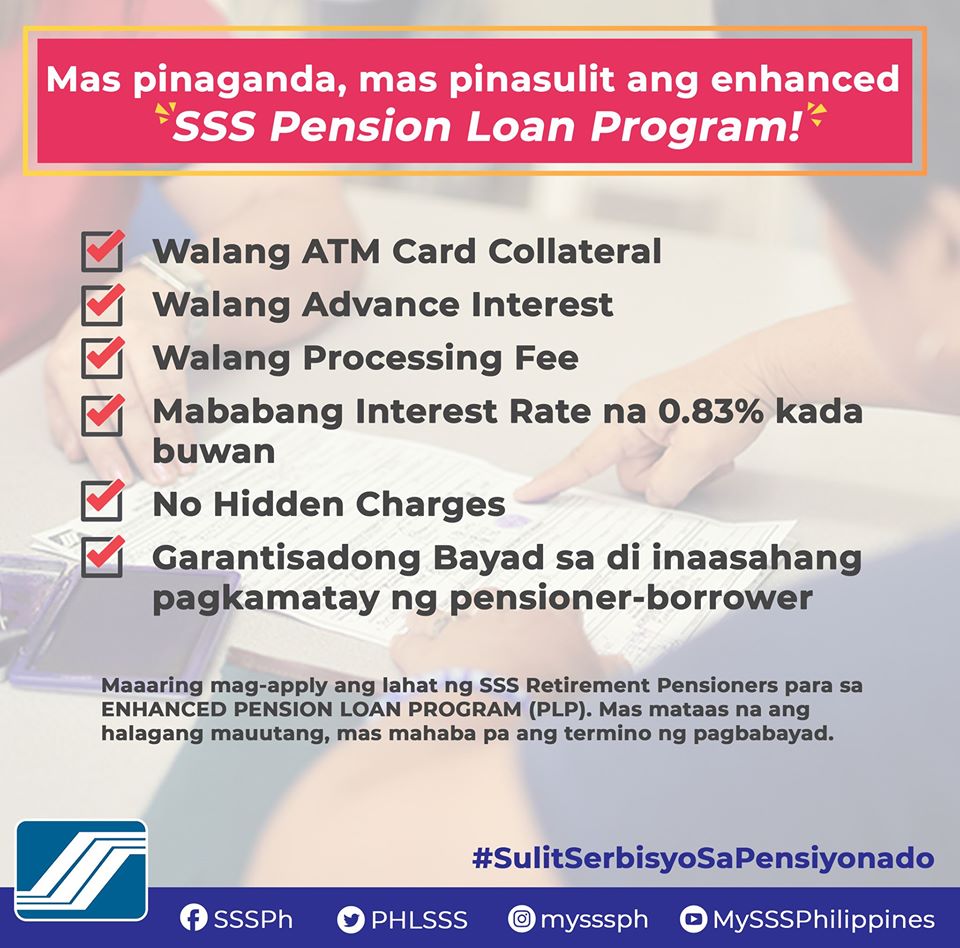 Mas pinaganda, mas pinasulit ang enhanced SSS Pension Loan Program!

Walang ATM Card Collateral

Walang Advance Interest

Walang Processing Fee

Mababang Interest Rate na 0.83% kada buwan

No Hidden Charges

Garantisadong Bayad sa di inaasahang pagkamatay ng pensioner-borrower

Maaaring mag-apply ang lahat ng SSS Retirement Pensioners para sa ENHANCED PENSION LOAN PROGRAM (PLP). Mas mataas na ang halagang mauutang, mas mahaba pa ang termino ng pagbabayad.

#SulitSerbisyoSaPensiyonado

SSSPh PHLSSS mysssph MySSSPhilippines